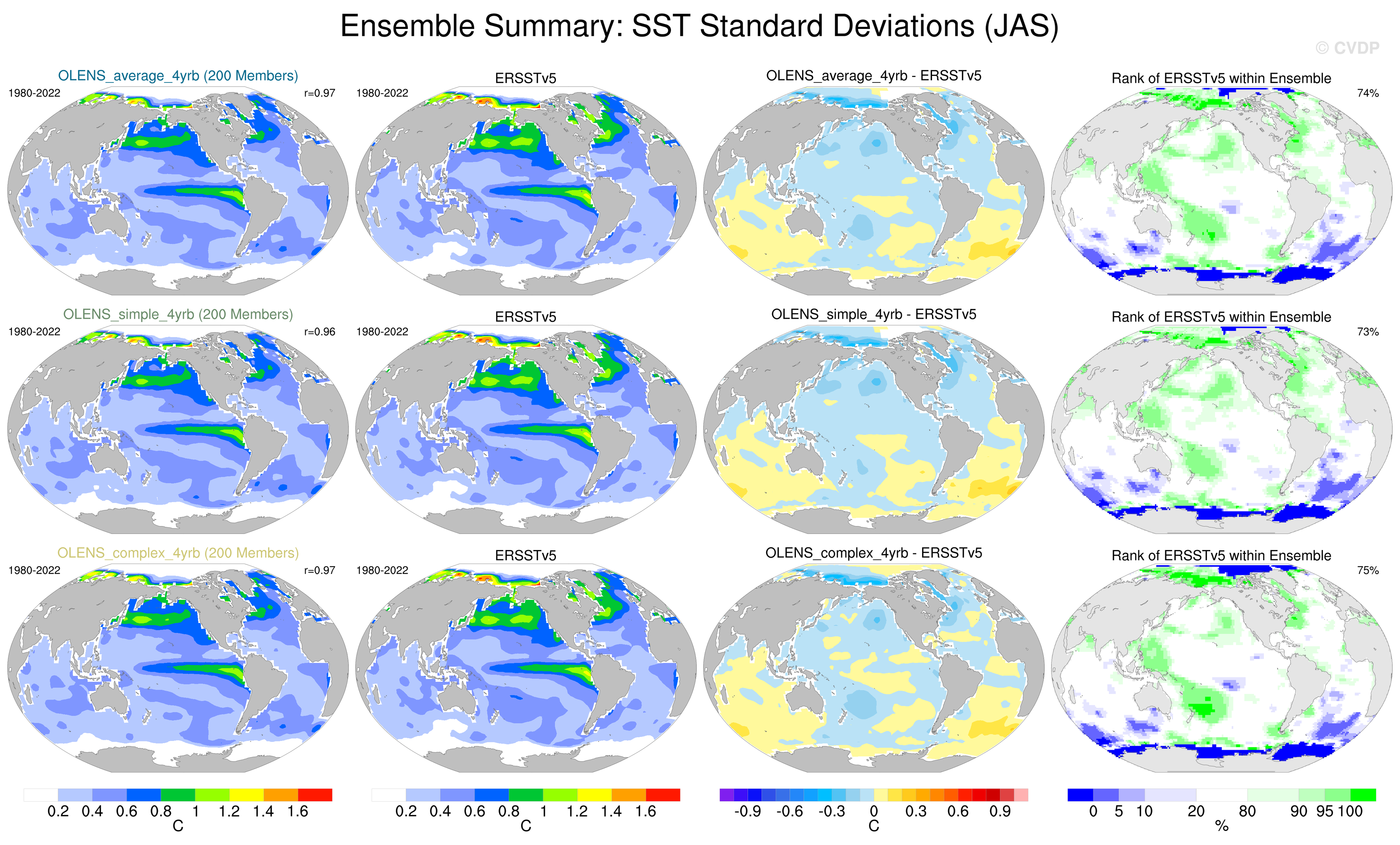 Ensemble Summary: SST Standard Deviations (JAS)

© CVDP

OLENS_average_4yrb (200 Members)
1980-2022
r=0.97

ERSSTv5
1980-2022

OLENS_average_4yrb - ERSSTv5

Rank of ERSSTv5 within Ensemble
74%

OLENS_simple_4yrb (200 Members)
1980-2022
r=0.96

ERSSTv5
1980-2022

OLENS_simple_4yrb - ERSSTv5

Rank of ERSSTv5 within Ensemble
73%

OLENS_complex_4yrb (200 Members)
1980-2022
r=0.97

ERSSTv5
1980-2022

OLENS_complex_4yrb - ERSSTv5

Rank of ERSSTv5 within Ensemble
75%

0.2 0.4 0.6 0.8 1 1.2 1.4 1.6
C

0.2 0.4 0.6 0.8 1 1.2 1.4 1.6
C

-0.9 -0.6 -0.3 0 0.3 0.6 0.9
C

0 5 10 20 80 90 95 100
%